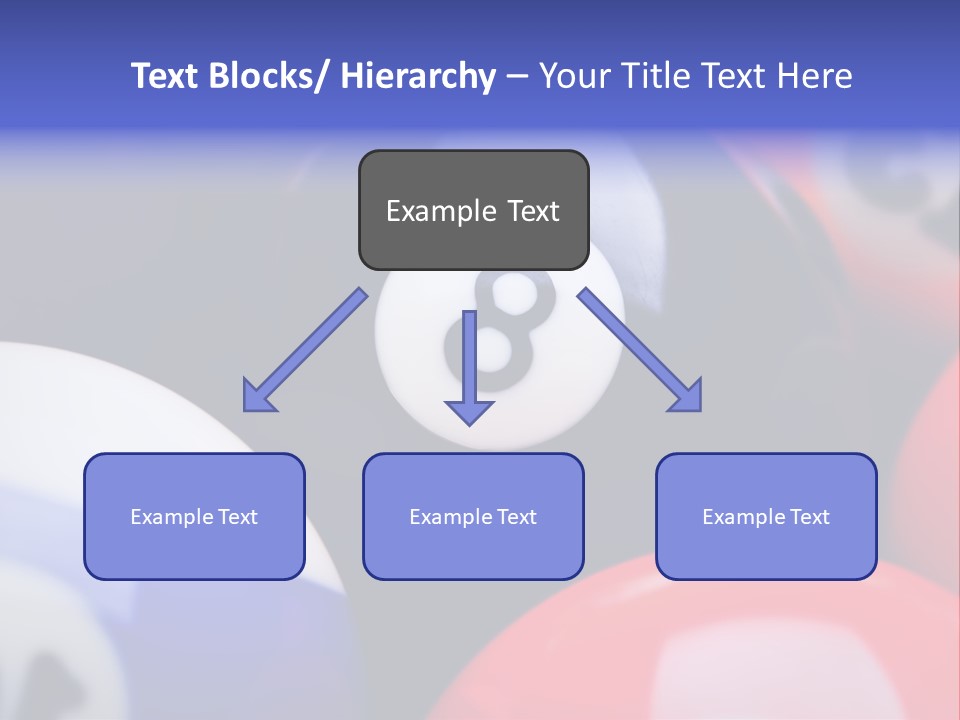 Text Blocks/ Hierarchy – Your Title Text Here

Example Text

Example Text

Example Text

Example Text